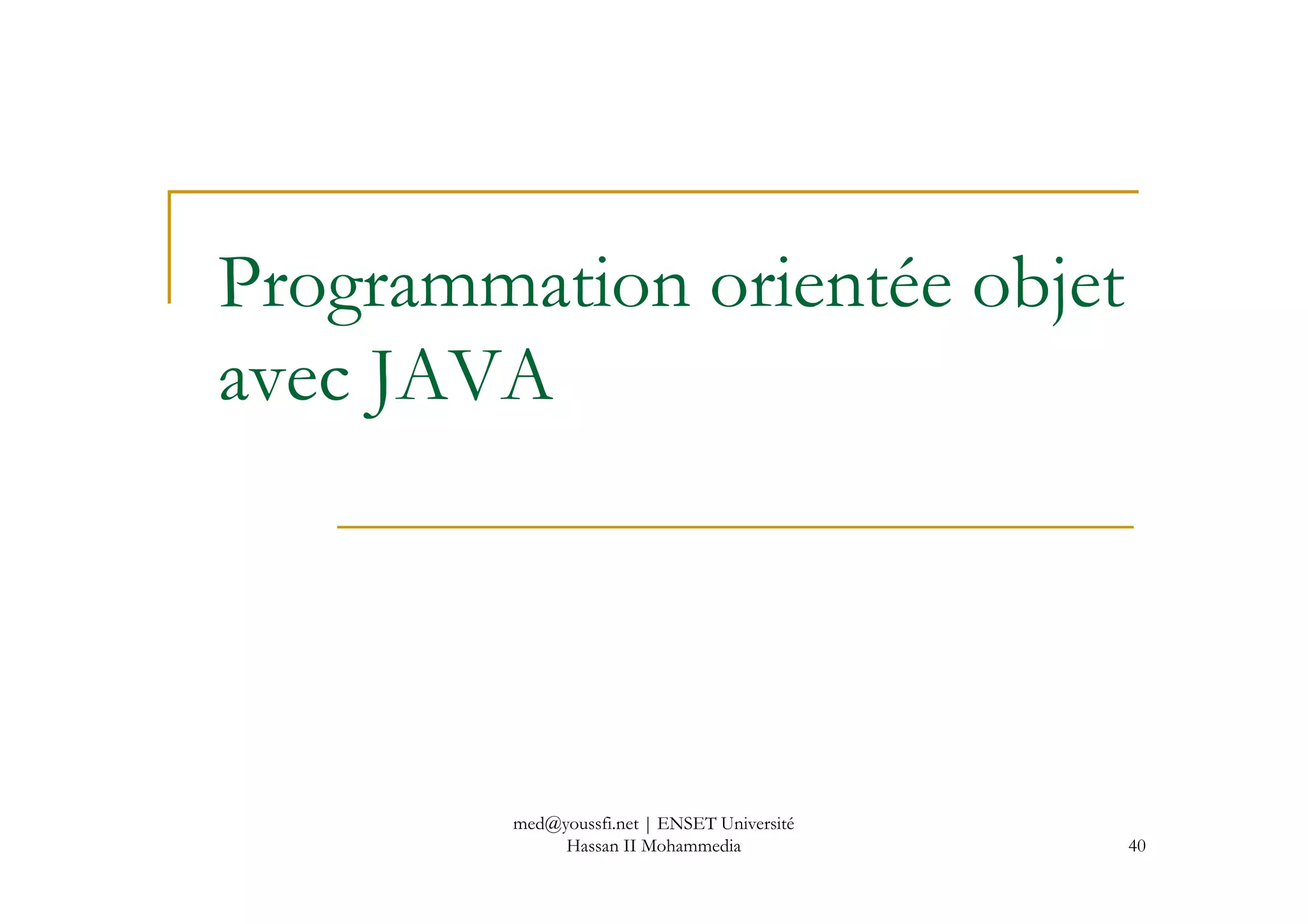 Programmation orientée objet avec JAVA

med@youssfi.net | ENSET Université Hassan II Mohammedia

40